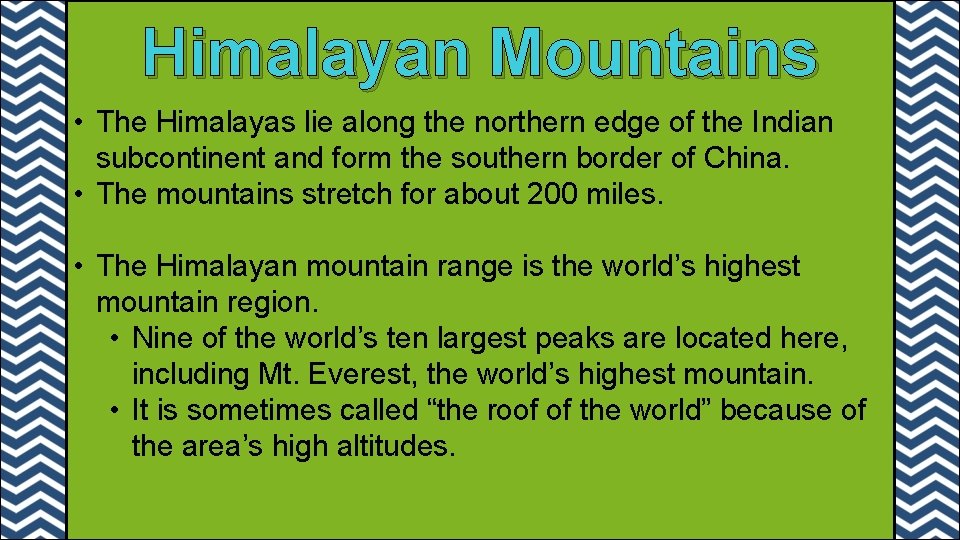 Himalayan Mountains

• The Himalayas lie along the northern edge of the Indian subcontinent and form the southern border of China.
• The mountains stretch for about 200 miles.

• The Himalayan mountain range is the world's highest mountain region.
  • Nine of the world's ten largest peaks are located here, including Mt. Everest, the world's highest mountain.
  • It is sometimes called "the roof of the world" because of the area's high altitudes.